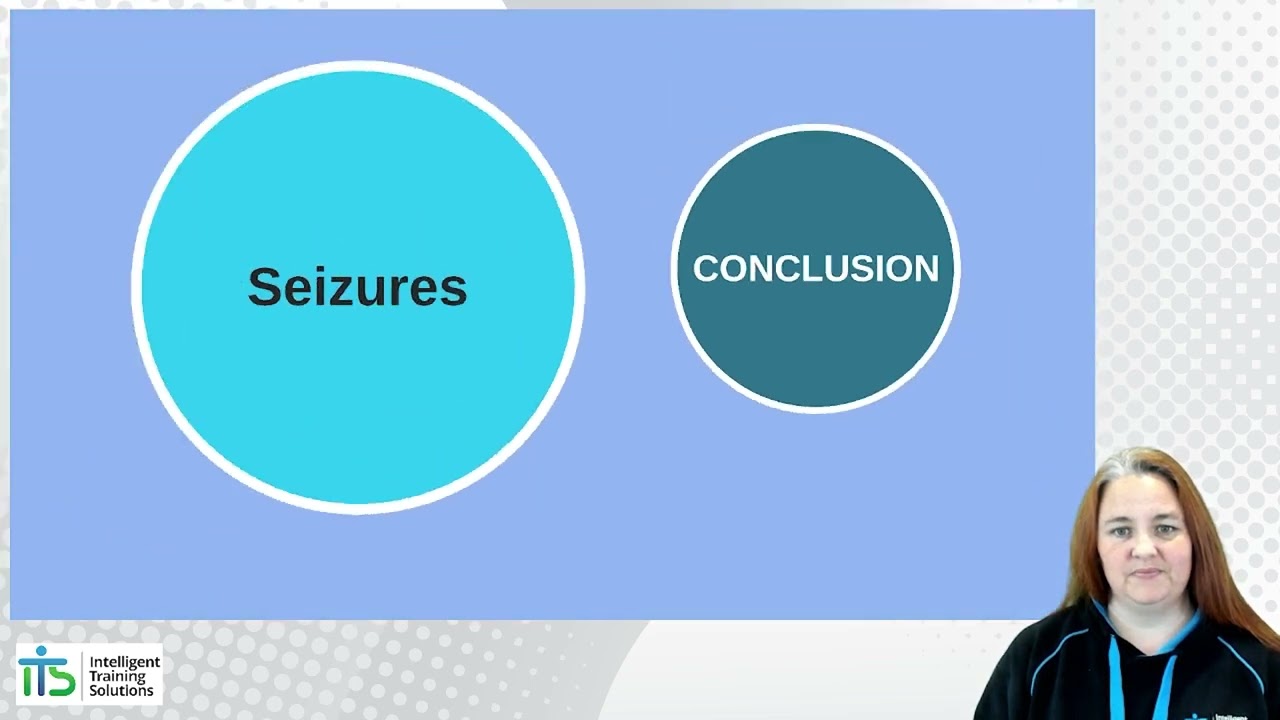 Seizures

CONCLUSION

ITS Intelligent Training Solutions